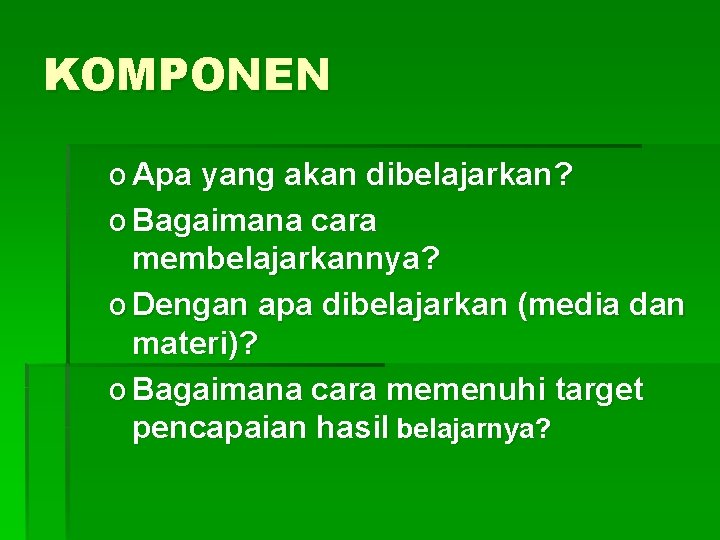 KOMPONEN

o Apa yang akan dibelajarkan?
o Bagaimana cara membelajarkannya?
o Dengan apa dibelajarkan (media dan materi)?
o Bagaimana cara memenuhi target pencapaian hasil belajarnya?